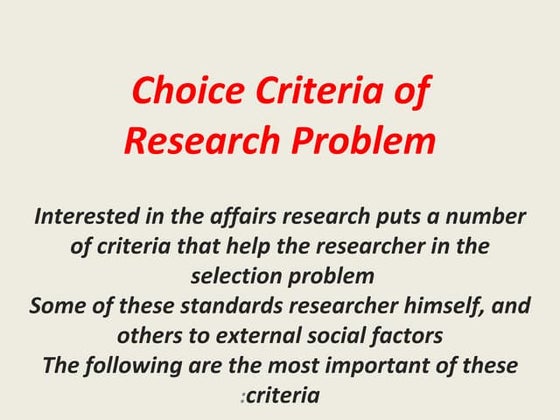 Choice Criteria of Research Problem

Interested in the affairs research puts a number of criteria that help the researcher in the selection problem
Some of these standards researcher himself, and others to external social factors
The following are the most important of these :criteria